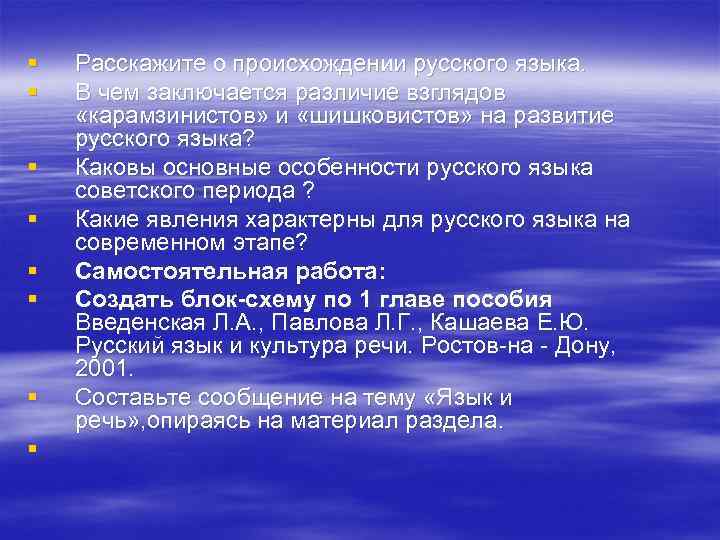 Расскажите о происхождении русского языка.

В чем заключается различие взглядов «карамзинистов» и «шишковистов» на развитие русского языка?

Каковы основные особенности русского языка советского периода ?

Какие явления характерны для русского языка на современном этапе?

Самостоятельная работа:

Создать блок-схему по 1 главе пособия Введенская Л.А., Павлова Л.Г., Кашаева Е.Ю. Русский язык и культура речи. Ростов-на - Дону, 2001.

Составьте сообщение на тему «Язык и речь»,опираясь на материал раздела.